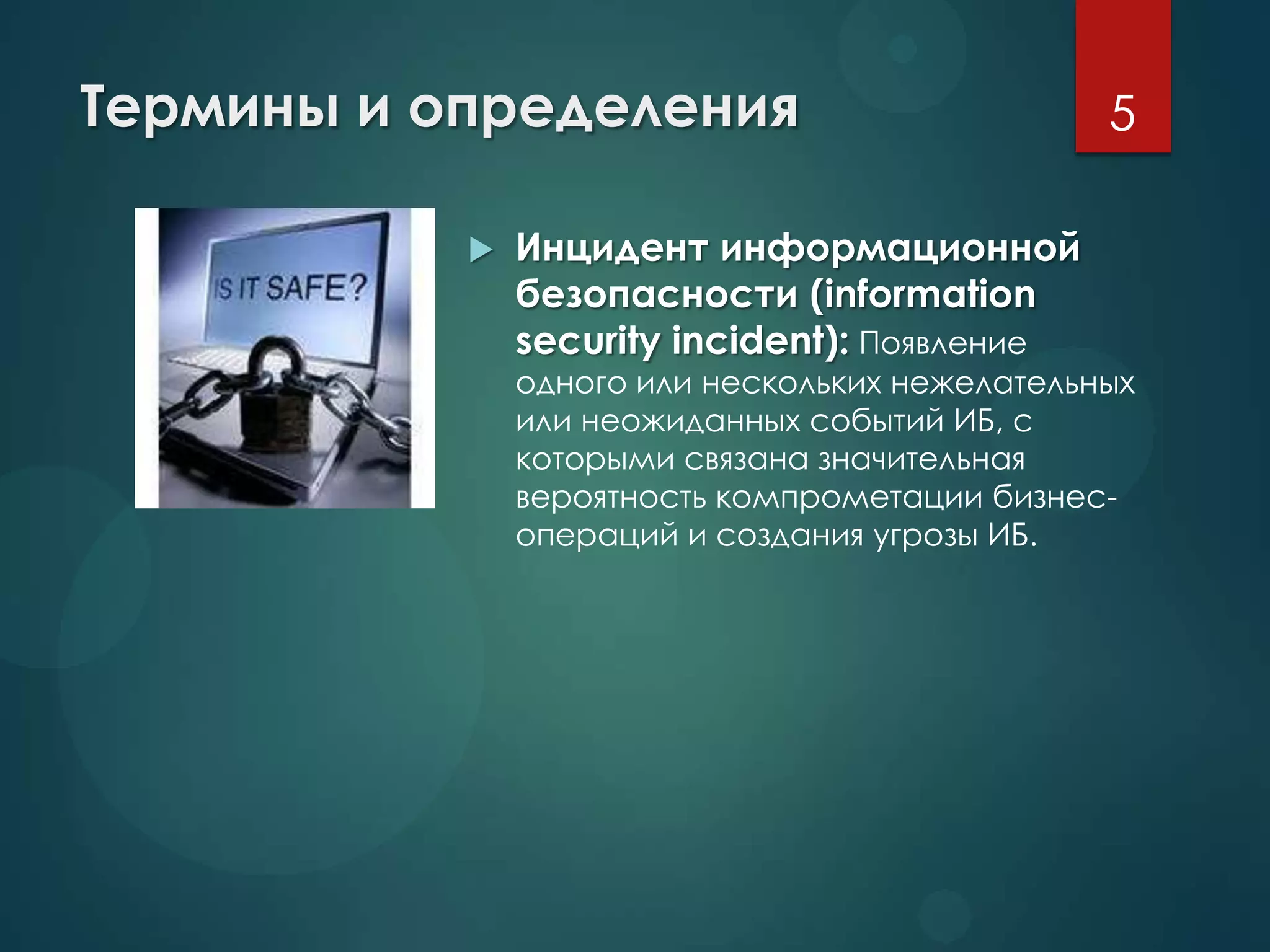 Термины и определения

5

IS IT SAFE?

Инцидент информационной безопасности (information security incident): Появление одного или нескольких нежелательных или неожиданных событий ИБ, с которыми связана значительная вероятность компрометации бизнес-операций и создания угрозы ИБ.